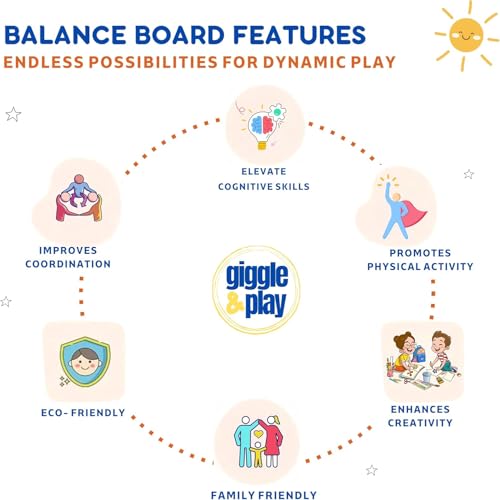 BALANCE BOARD FEATURES
ENDLESS POSSIBILITIES FOR DYNAMIC PLAY

ELEVATE COGNITIVE SKILLS

IMPROVES COORDINATION

PROMOTES PHYSICAL ACTIVITY

giggle & play

ECO- FRIENDLY

ENHANCES CREATIVITY

FAMILY FRIENDLY